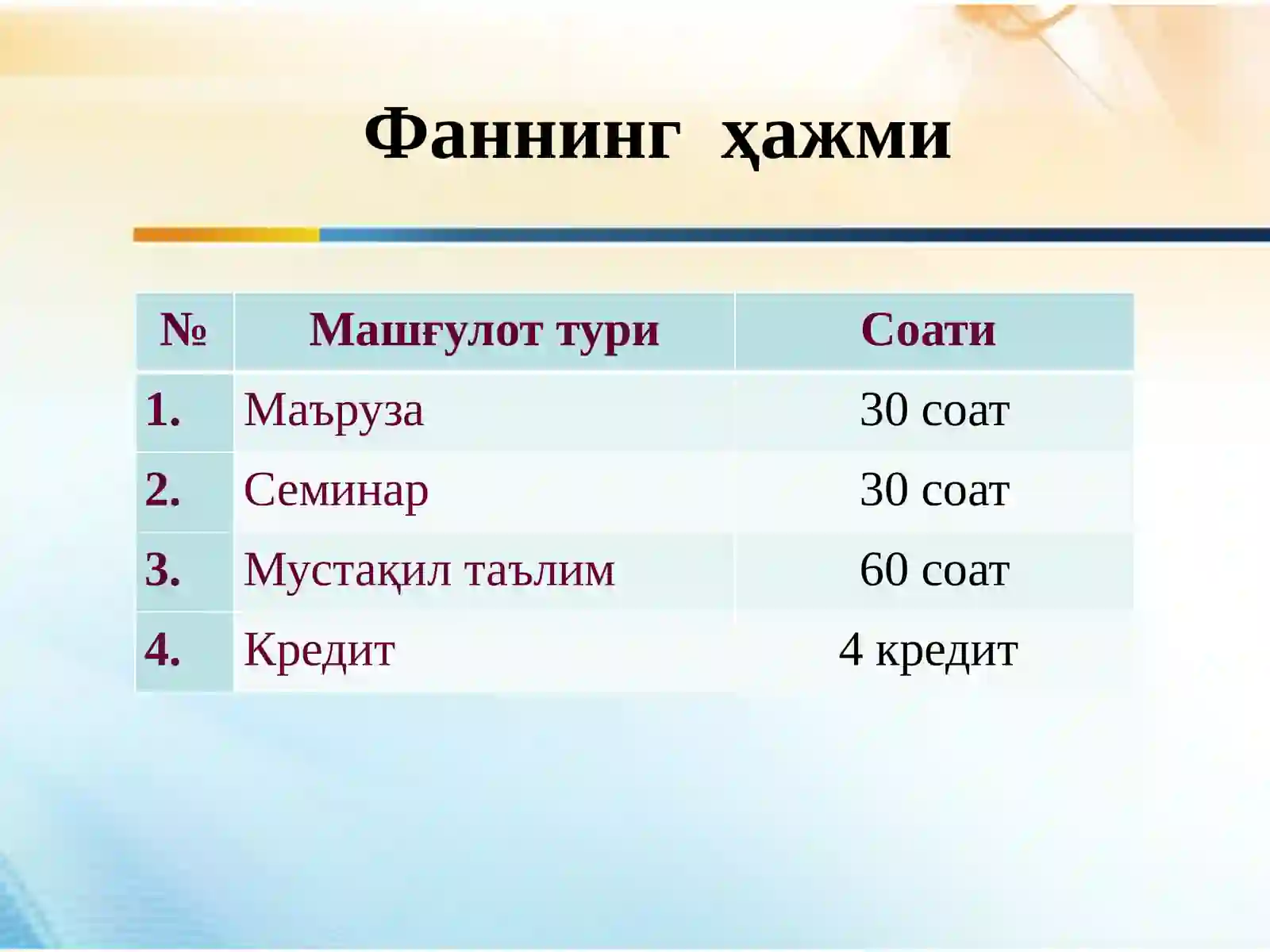 Фаннинг ҳажми

| № | Машғулот тури | Соати |
|---|---|---|
| 1. | Маъруза | 30 соат |
| 2. | Семинар | 30 соат |
| 3. | Мустақил таълим | 60 соат |
| 4. | Кредит | 4 кредит |